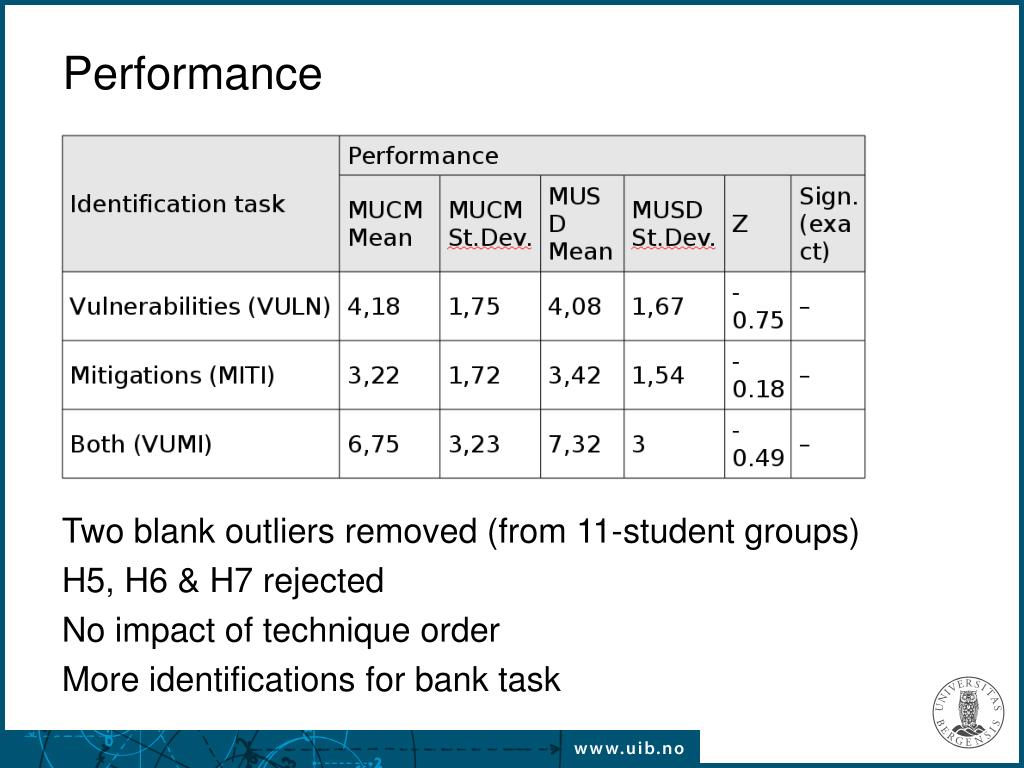 Performance

| Identification task | Performance | | | | | |
|---|---|---|---|---|---|---|
| | MUCM Mean | MUCM St.Dev. | MUSD Mean | MUSD St.Dev. | Z | Sign. (exact) |
| Vulnerabilities (VULN) | 4,18 | 1,75 | 4,08 | 1,67 | -0.75 | – |
| Mitigations (MITI) | 3,22 | 1,72 | 3,42 | 1,54 | -0.18 | – |
| Both (VUMI) | 6,75 | 3,23 | 7,32 | 3 | -0.49 | – |

Two blank outliers removed (from 11-student groups)

H5, H6 & H7 rejected

No impact of technique order

More identifications for bank task

www.uib.no

UNIVERSITAS BERGENSIS